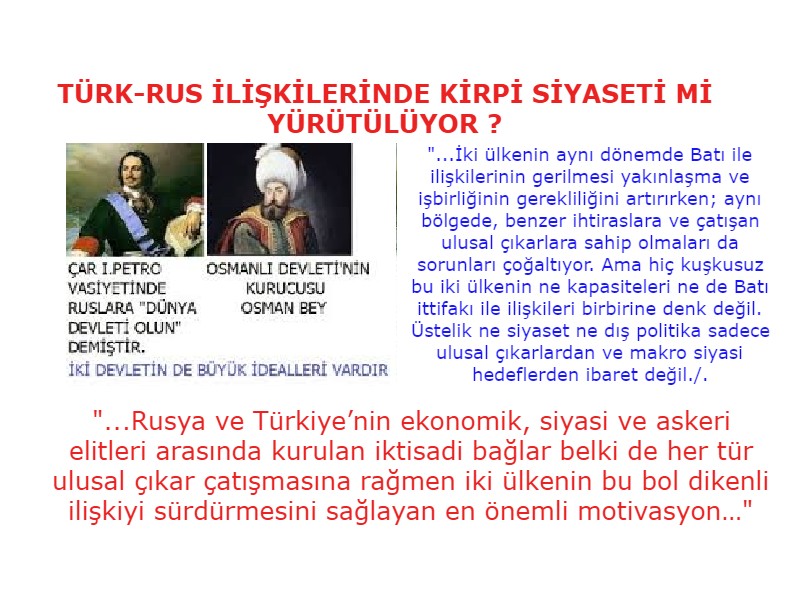 TÜRK-RUS İLİŞKİLERİNDE KİRPİ SİYASETİ Mİ YÜRÜTÜLÜYOR ?

ÇAR I.PETRO VASİYETİNDE RUSLARA "DÜNYA DEVLETİ OLUN" DEMİŞTİR.

OSMANLI DEVLETİ'NİN KURUCUSU OSMAN BEY

İKİ DEVLETİN DE BÜYÜK İDEALLERİ VARDIR

"...İki ülkenin aynı dönemde Batı ile ilişkilerinin gerilmesi yakınlaşma ve işbirliğinin gerekliliğini artırırken; aynı bölgede, benzer ihtiraslara ve çatışan ulusal çıkarlara sahip olmaları da sorunları çoğaltıyor. Ama hiç kuşkusuz bu iki ülkenin ne kapasiteleri ne de Batı ittifakı ile ilişkileri birbirine denk değil. Üstelik ne siyaset ne dış politika sadece ulusal çıkarlardan ve makro siyasi hedeflerden ibaret değil./.

"...Rusya ve Türkiye'nin ekonomik, siyasi ve askeri elitleri arasında kurulan iktisadi bağlar belki de her tür ulusal çıkar çatışmasına rağmen iki ülkenin bu bol dikenli ilişkiyi sürdürmesini sağlayan en önemli motivasyon…"